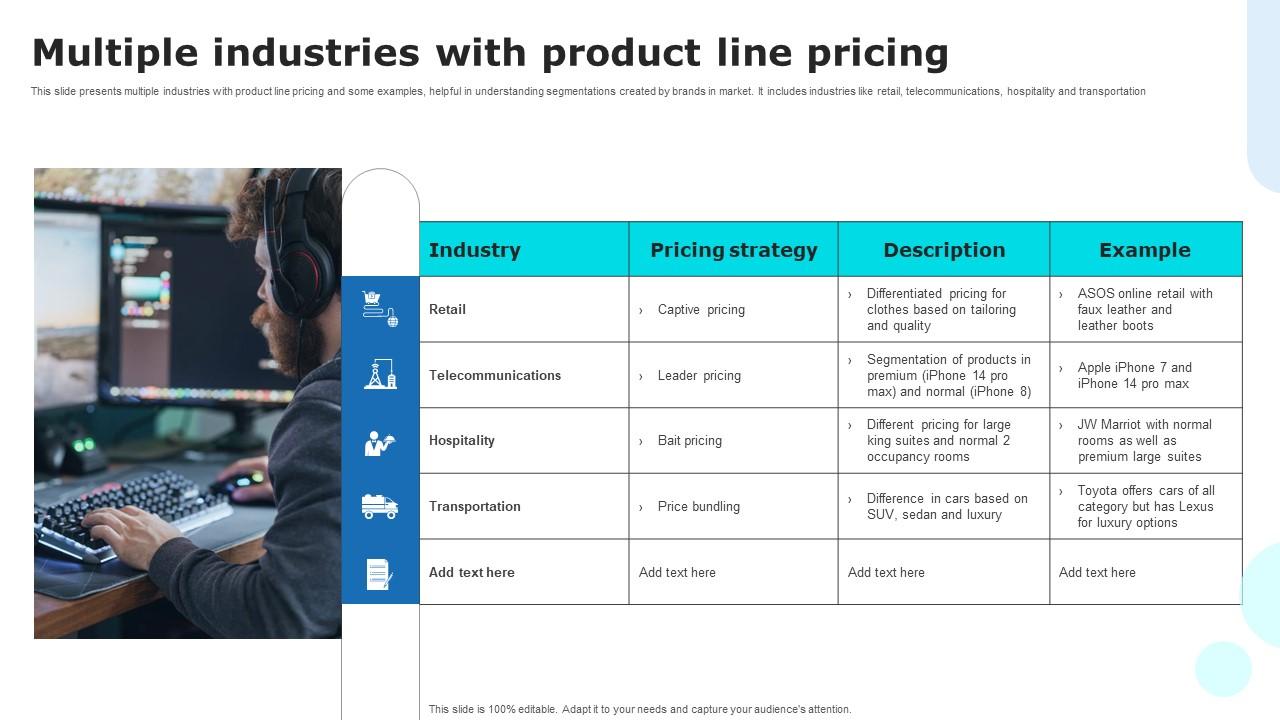 Multiple industries with product line pricing

This slide presents multiple industries with product line pricing and some examples, helpful in understanding segmentations created by brands in market. It includes industries like retail, telecommunications, hospitality and transportation

| Industry | Pricing strategy | Description | Example |
|---|---|---|---|
| Retail | › Captive pricing | › Differentiated pricing for clothes based on tailoring and quality | › ASOS online retail with faux leather and leather boots |
| Telecommunications | › Leader pricing | › Segmentation of products in premium (iPhone 14 pro max) and normal (iPhone 8) | › Apple iPhone 7 and iPhone 14 pro max |
| Hospitality | › Bait pricing | › Different pricing for large king suites and normal 2 occupancy rooms | › JW Marriot with normal rooms as well as premium large suites |
| Transportation | › Price bundling | › Difference in cars based on SUV, sedan and luxury | › Toyota offers cars of all category but has Lexus for luxury options |
| Add text here | Add text here | Add text here | Add text here |

This slide is 100% editable. Adapt it to your needs and capture your audience's attention.